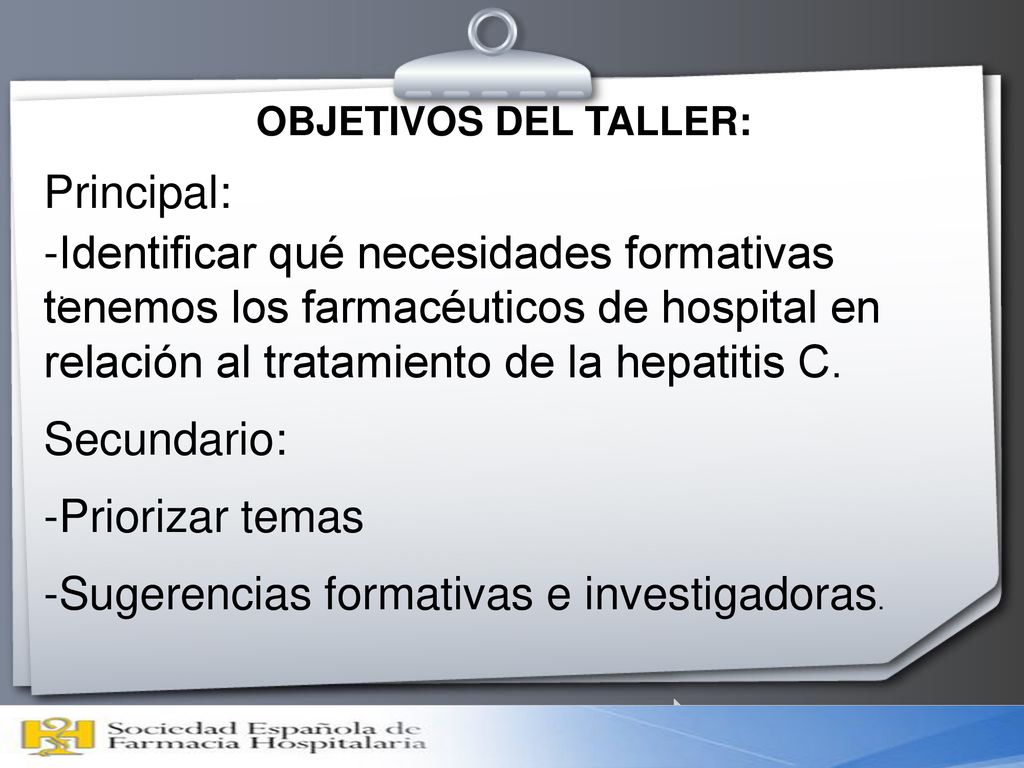 OBJETIVOS DEL TALLER:

Principal:

-Identificar qué necesidades formativas tenemos los farmacéuticos de hospital en relación al tratamiento de la hepatitis C.

Secundario:

-Priorizar temas

-Sugerencias formativas e investigadoras.

Sociedad Española de Farmacia Hospitalaria